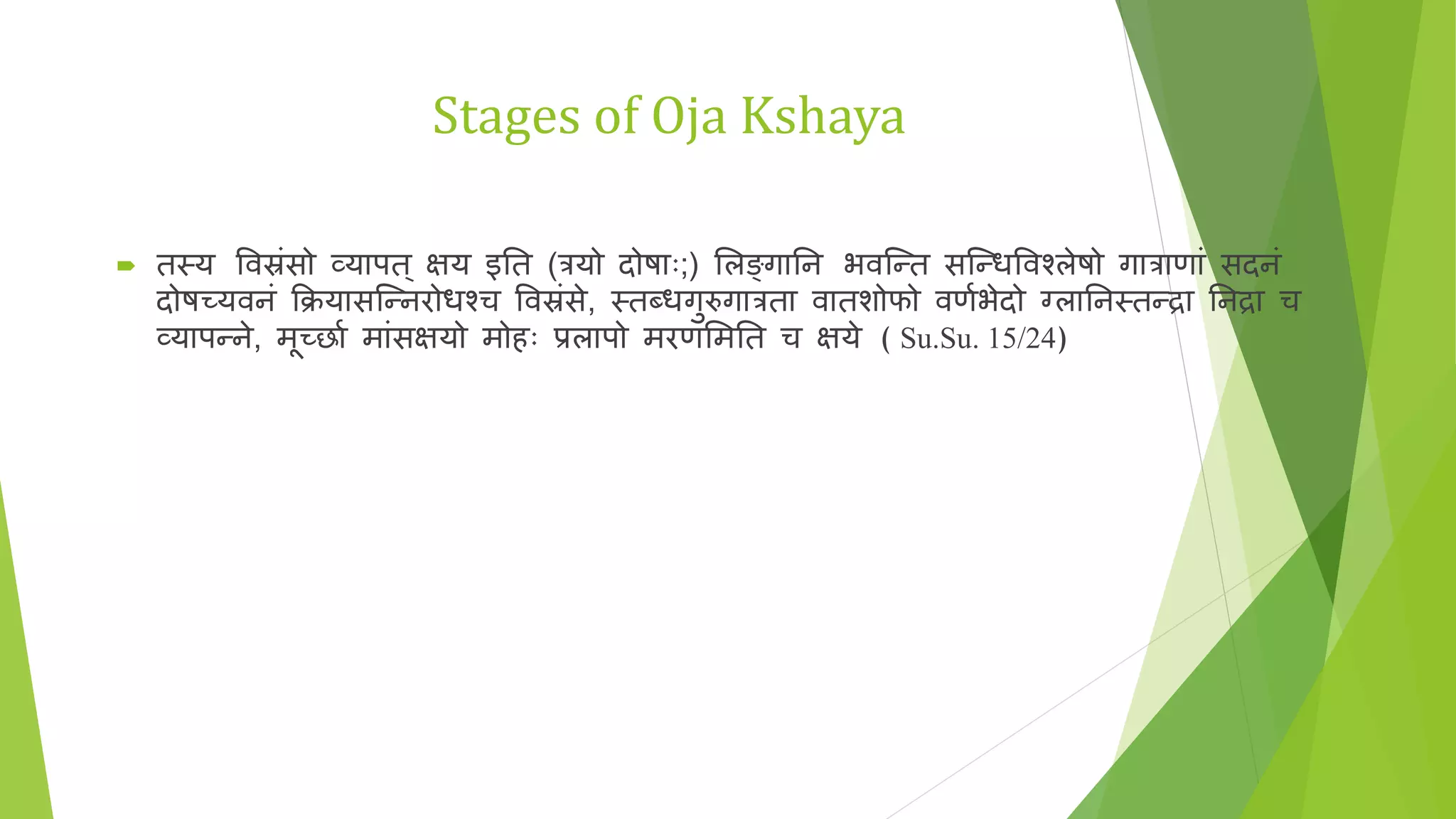 Stages of Oja Kshaya

तस्य विस्रंसो व्यापत् क्षय इति (त्रयो दोषाः;) लिङ्गानि भवन्ति सन्धिविश्लेषो गात्राणां सदनं दोषच्यवनं क्रियासन्निरोधश्च विस्रंसे, स्तब्धगुरुगात्रता वातशोफो वर्णभेदो ग्लानिस्तन्द्रा निद्रा च व्यापन्ने, मूर्च्छा मांसक्षयो मोहः प्रलापो मरणमिति च क्षये ( Su.Su. 15/24)